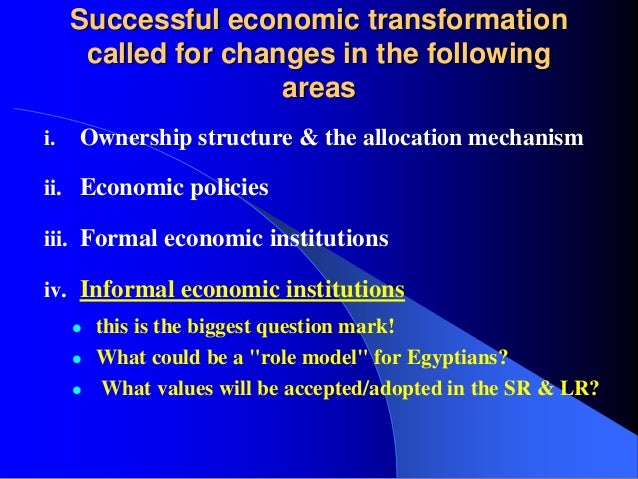 Successful economic transformation called for changes in the following areas

i. Ownership structure & the allocation mechanism

ii. Economic policies

iii. Formal economic institutions

iv. Informal economic institutions

- this is the biggest question mark!
- What could be a "role model" for Egyptians?
- What values will be accepted/adopted in the SR & LR?